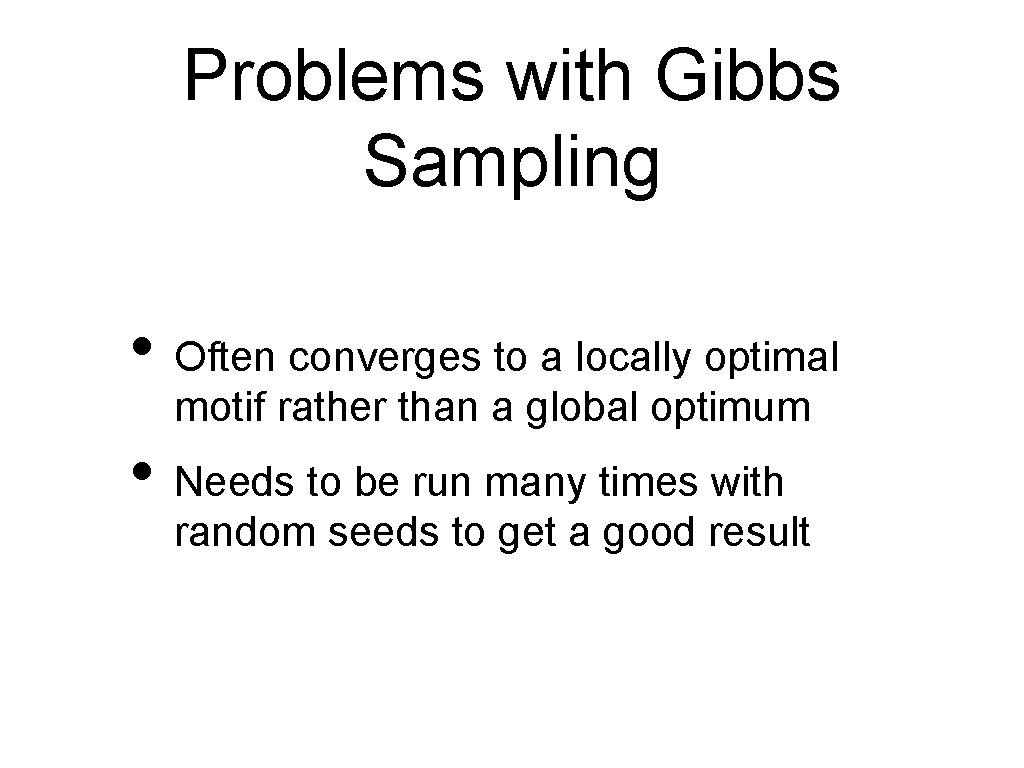 Problems with Gibbs Sampling

• Often converges to a locally optimal motif rather than a global optimum

• Needs to be run many times with random seeds to get a good result